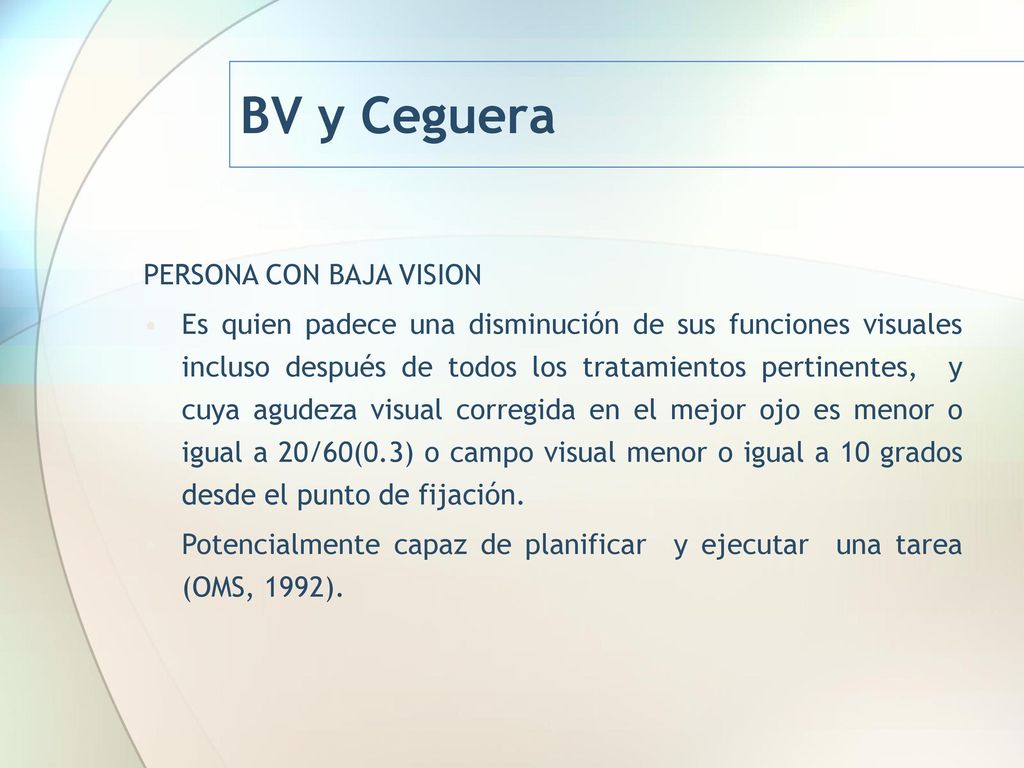 BV y Ceguera

PERSONA CON BAJA VISION

• Es quien padece una disminución de sus funciones visuales incluso después de todos los tratamientos pertinentes, y cuya agudeza visual corregida en el mejor ojo es menor o igual a 20/60(0.3) o campo visual menor o igual a 10 grados desde el punto de fijación.

• Potencialmente capaz de planificar y ejecutar una tarea (OMS, 1992).